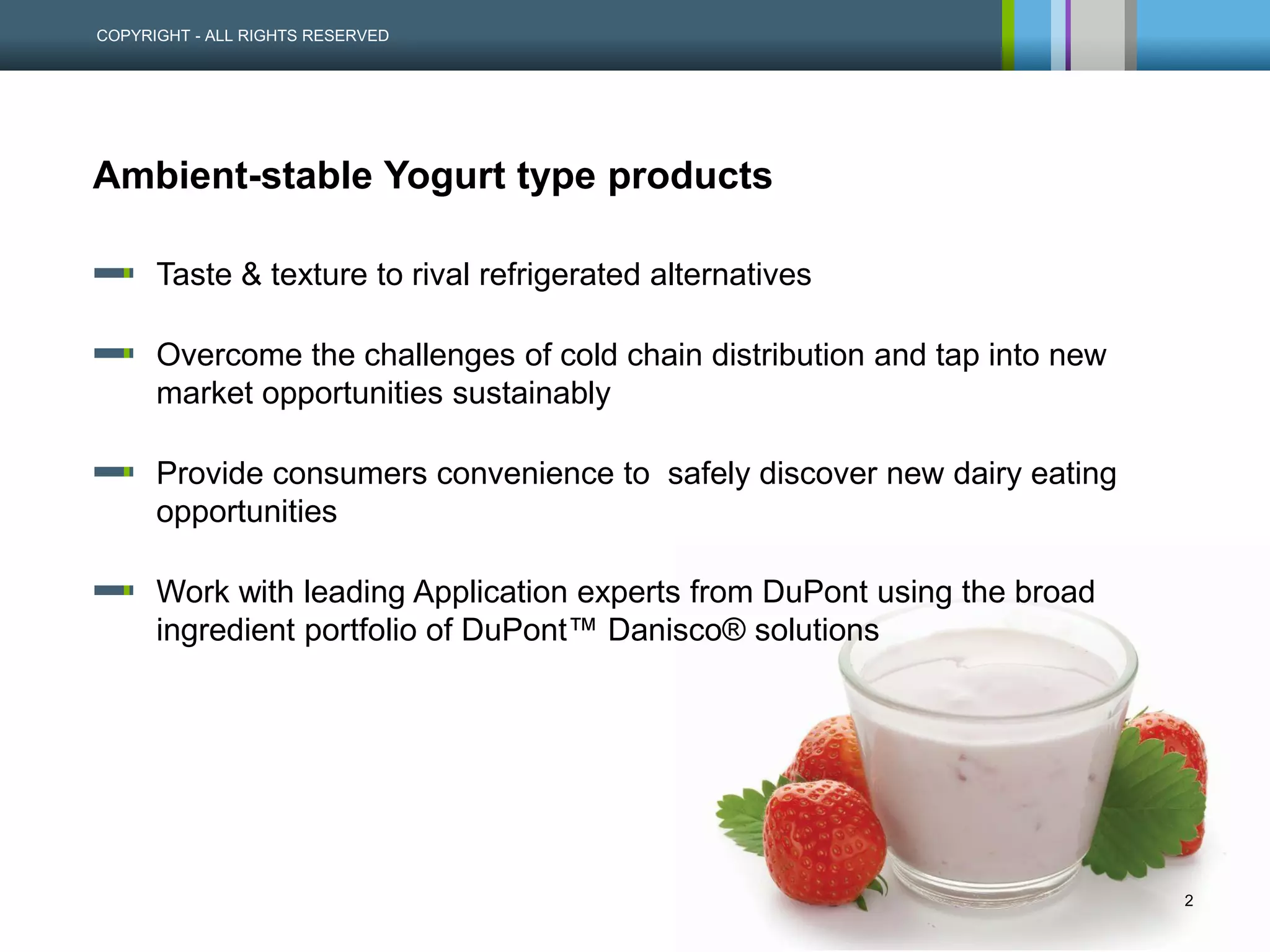 COPYRIGHT - ALL RIGHTS RESERVED

Ambient-stable Yogurt type products

Taste & texture to rival refrigerated alternatives

Overcome the challenges of cold chain distribution and tap into new market opportunities sustainably

Provide consumers convenience to safely discover new dairy eating opportunities

Work with leading Application experts from DuPont using the broad ingredient portfolio of DuPont™ Danisco® solutions

2